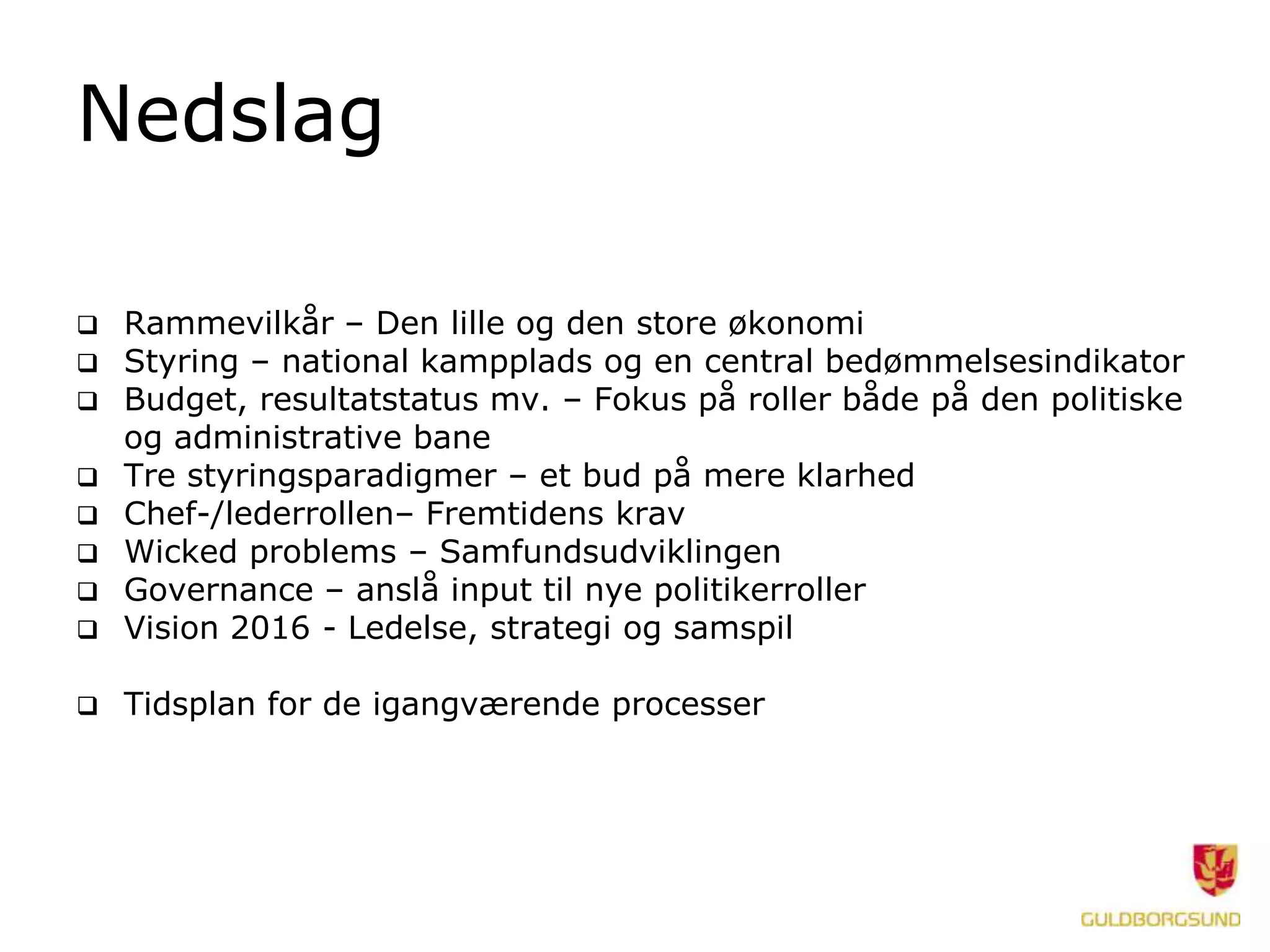 Nedslag

❑ Rammevilkår – Den lille og den store økonomi
❑ Styring – national kampplads og en central bedømmelsesindikator
❑ Budget, resultatstatus mv. – Fokus på roller både på den politiske og administrative bane
❑ Tre styringsparadigmer – et bud på mere klarhed
❑ Chef-/lederrollen– Fremtidens krav
❑ Wicked problems – Samfundsudviklingen
❑ Governance – anslå input til nye politikerroller
❑ Vision 2016 - Ledelse, strategi og samspil

❑ Tidsplan for de igangværende processer

GULDBORGSUND